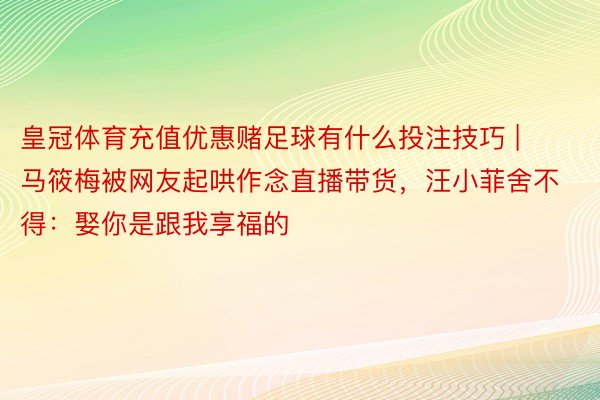 皇冠体育充值优惠赌足球有什么投注技巧 | 马筱梅被网友起哄作念直播带货，汪小菲舍不得：娶你是跟我享福的